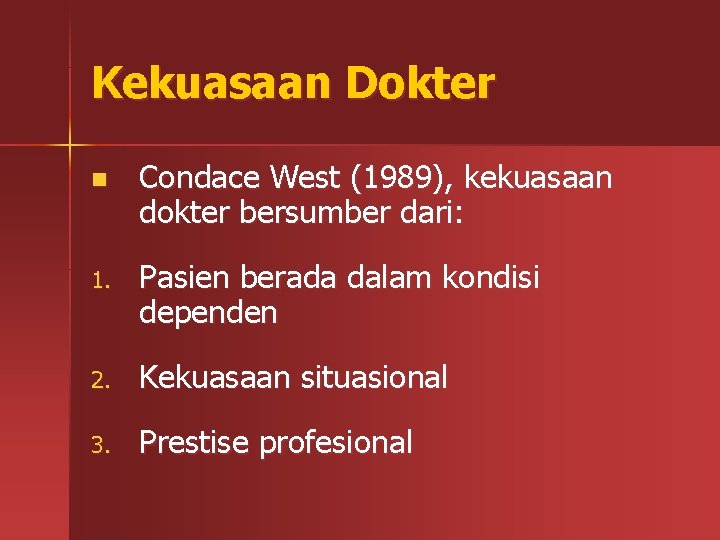 Kekuasaan Dokter

Condace West (1989), kekuasaan dokter bersumber dari:

1. Pasien berada dalam kondisi dependen

2. Kekuasaan situasional

3. Prestise profesional